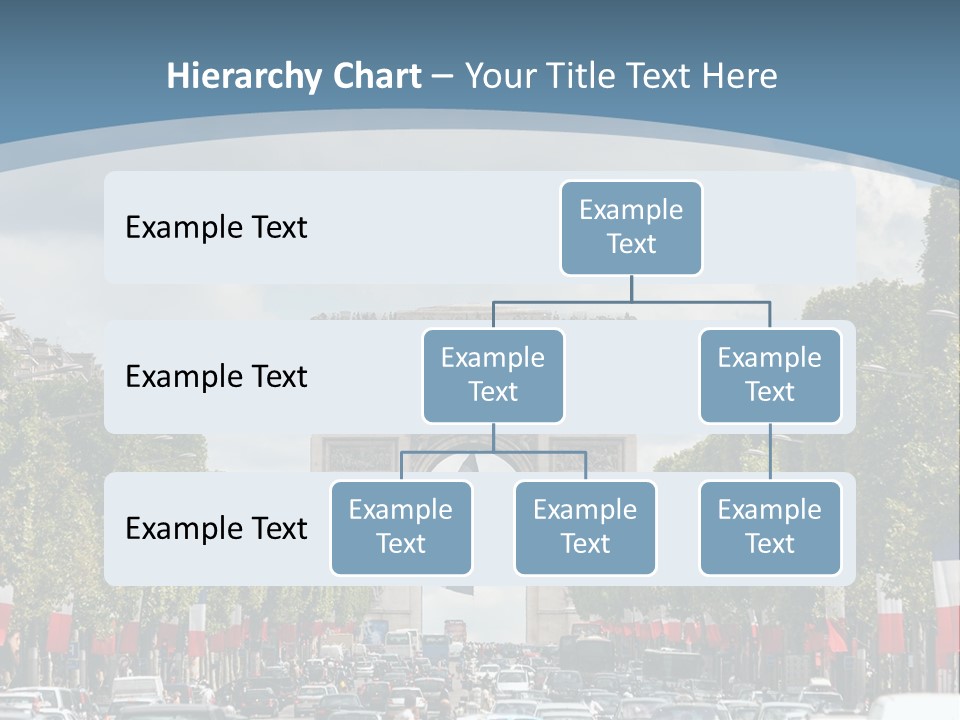 Hierarchy Chart – Your Title Text Here

Example Text

Example Text

Example Text

Example Text

Example Text

Example Text

Example Text

Example Text

Example Text